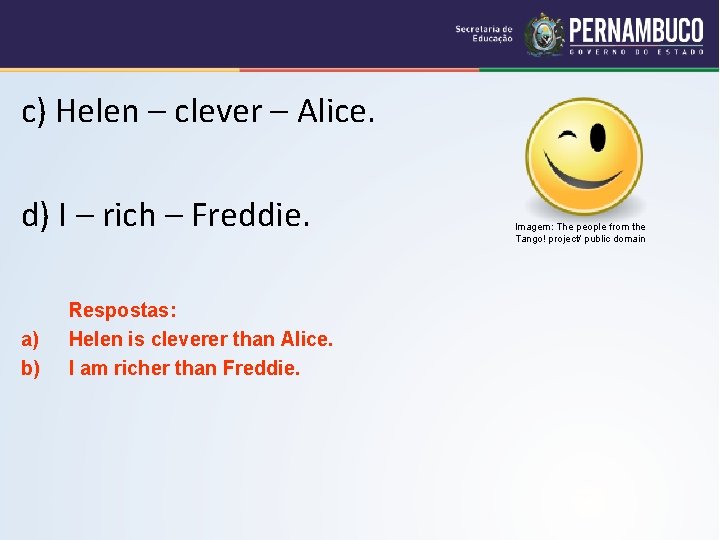 Secretaria de Educação PERNAMBUCO GOVERNO DO ESTADO

c) Helen – clever – Alice.

d) I – rich – Freddie.

Imagem: The people from the Tango! project/ public domain

Respostas:

a) Helen is cleverer than Alice.

b) I am richer than Freddie.